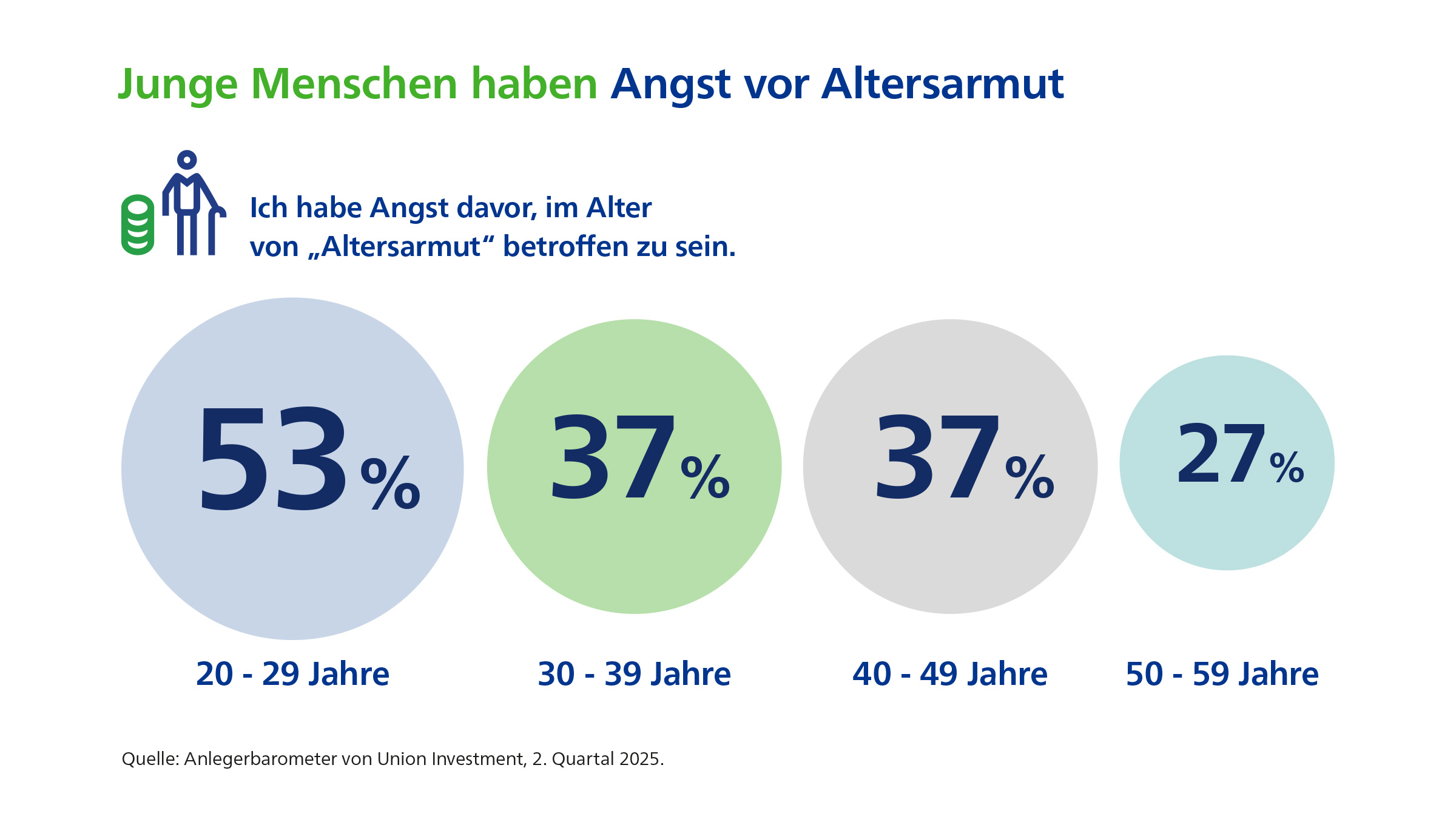 Junge Menschen haben Angst vor Altersarmut

Ich habe Angst davor, im Alter von „Altersarmut“ betroffen zu sein.

53%

37%

37%

27%

20 - 29 Jahre

30 - 39 Jahre

40 - 49 Jahre

50 - 59 Jahre

Quelle: Anlegerbarometer von Union Investment, 2. Quartal 2025.